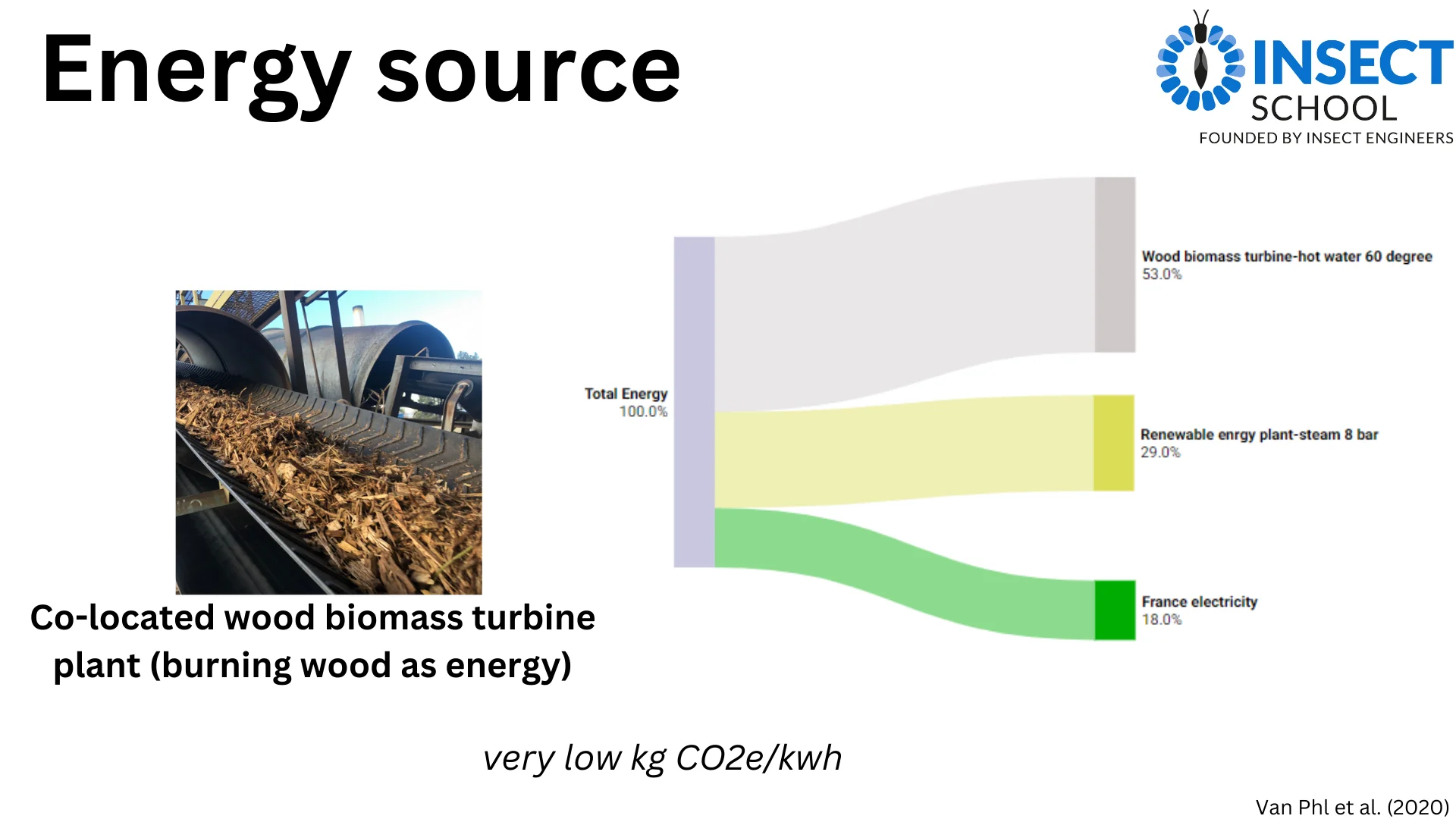 Energy source

INSECT SCHOOL
FOUNDED BY INSECT ENGINEERS

Total Energy
100.0%

Wood biomass turbine-hot water 60 degree
53.0%

Renewable enrgy plant-steam 8 bar
29.0%

France electricity
18.0%

Co-located wood biomass turbine plant (burning wood as energy)

very low kg CO2e/kwh

Van Phl et al. (2020)